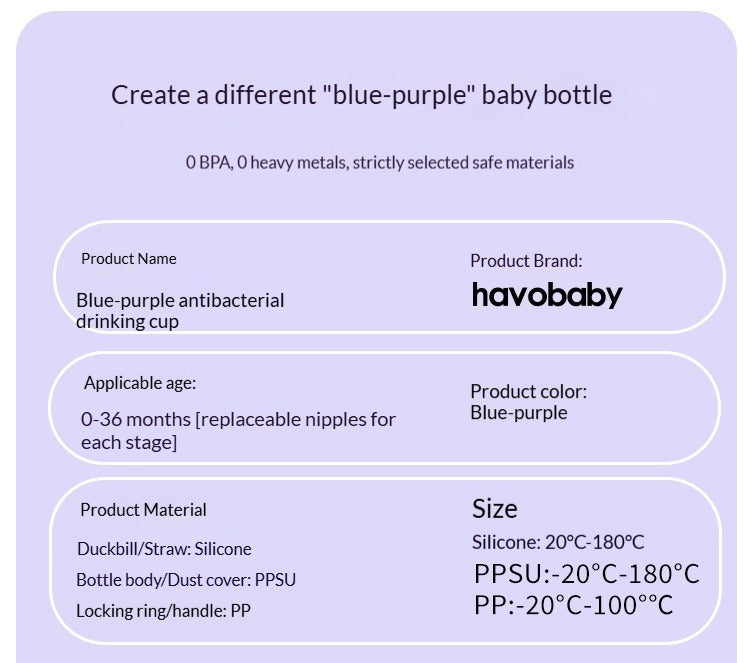 Create a different "blue-purple" baby bottle

0 BPA, 0 heavy metals, strictly selected safe materials

Product Name

Blue-purple antibacterial drinking cup

Product Brand:

havobaby

Applicable age:

0-36 months [replaceable nipples for each stage]

Product color:
Blue-purple

Product Material

Duckbill/Straw: Silicone

Bottle body/Dust cover: PPSU

Locking ring/handle: PP

Size

Silicone: 20°C-180°C

PPSU:-20°C-180°C

PP:-20°C-100°°C